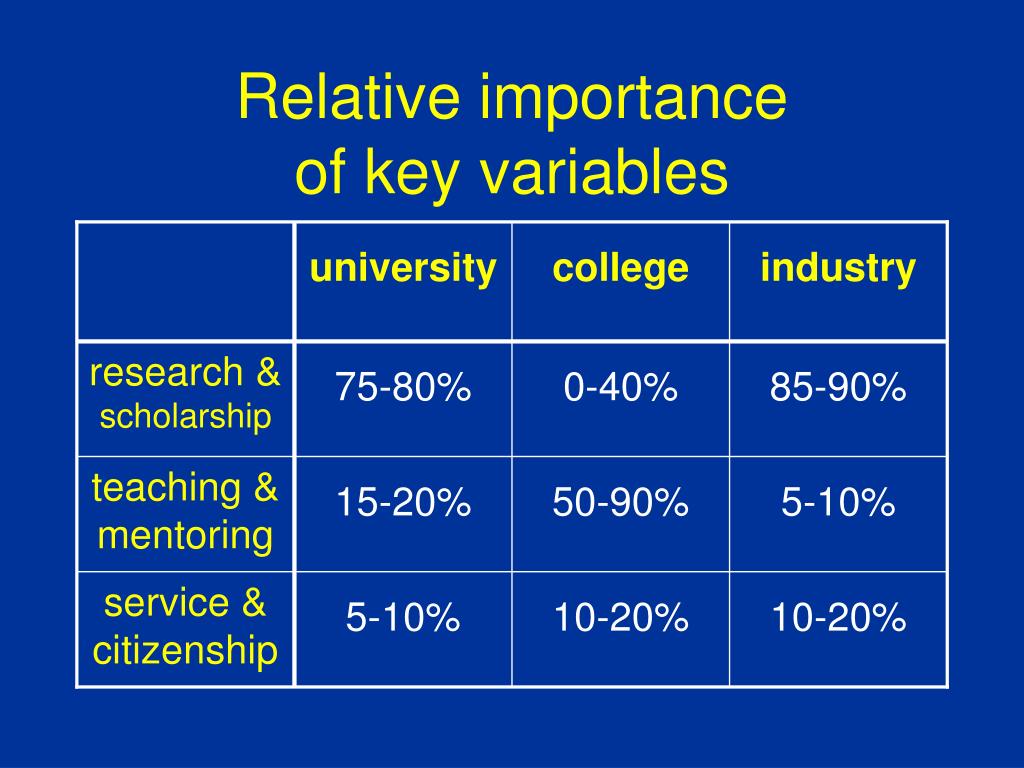 Relative importance
of key variables

| | university | college | industry |
|---|---|---|---|
| research & scholarship | 75-80% | 0-40% | 85-90% |
| teaching & mentoring | 15-20% | 50-90% | 5-10% |
| service & citizenship | 5-10% | 10-20% | 10-20% |